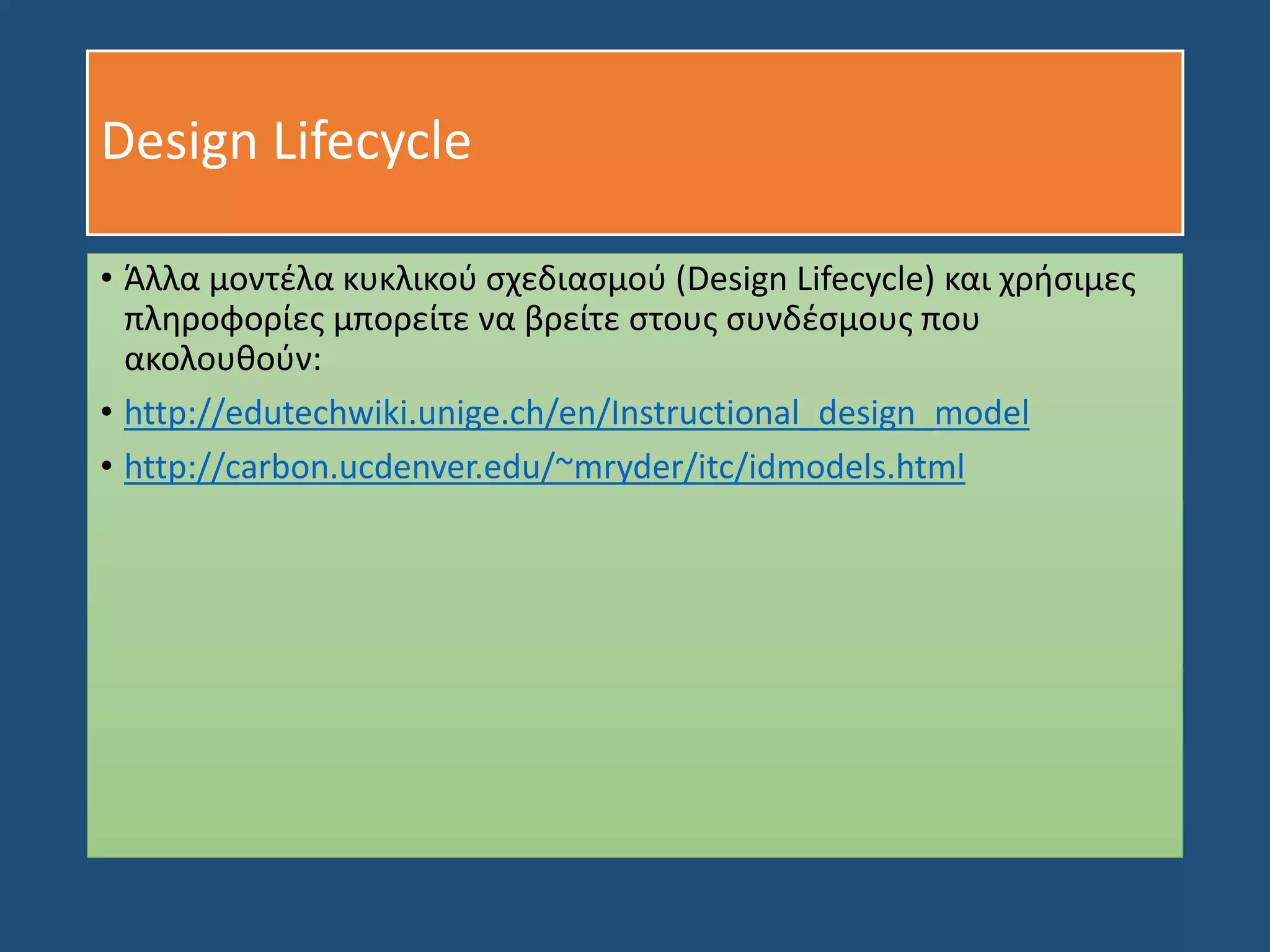 Design Lifecycle

• Άλλα μοντέλα κυκλικού σχεδιασμού (Design Lifecycle) και χρήσιμες πληροφορίες μπορείτε να βρείτε στους συνδέσμους που ακολουθούν:

• http://edutechwiki.unige.ch/en/Instructional_design_model

• http://carbon.ucdenver.edu/~mryder/itc/idmodels.html